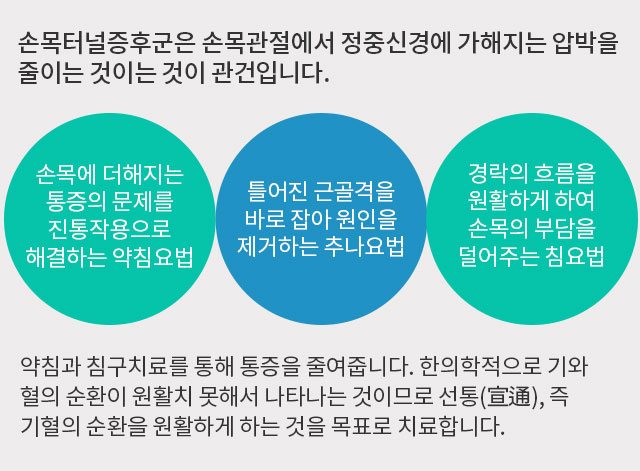 손목터널증후군은 손목관절에서 정중신경에 가해지는 압박을 줄이는 것이는 것이 관건입니다.

손목에 더해지는 통증의 문제를 진통작용으로 해결하는 약침요법

틀어진 근골격을 바로 잡아 원인을 제거하는 추나요법

경락의 흐름을 원활하게 하여 손목의 부담을 덜어주는 침요법

약침과 침구치료를 통해 통증을 줄여줍니다. 한의학적으로 기와 혈의 순환이 원활치 못해서 나타나는 것이므로 선통(宣通), 즉 기혈의 순환을 원활하게 하는 것을 목표로 치료합니다.